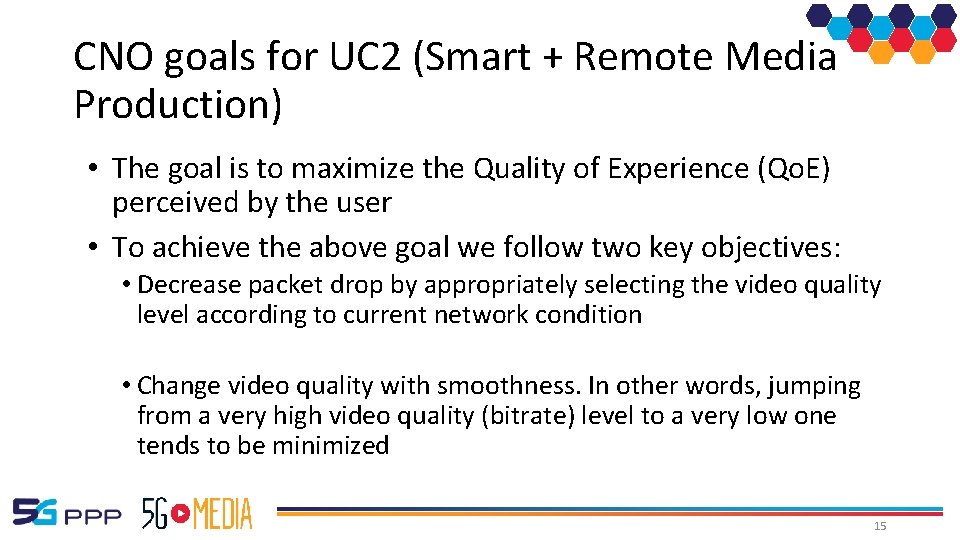 CNO goals for UC2 (Smart + Remote Media Production)

• The goal is to maximize the Quality of Experience (QoE) perceived by the user
• To achieve the above goal we follow two key objectives:
• Decrease packet drop by appropriately selecting the video quality level according to current network condition

• Change video quality with smoothness. In other words, jumping from a very high video quality (bitrate) level to a very low one tends to be minimized

5G PPP 5G MEDIA

15